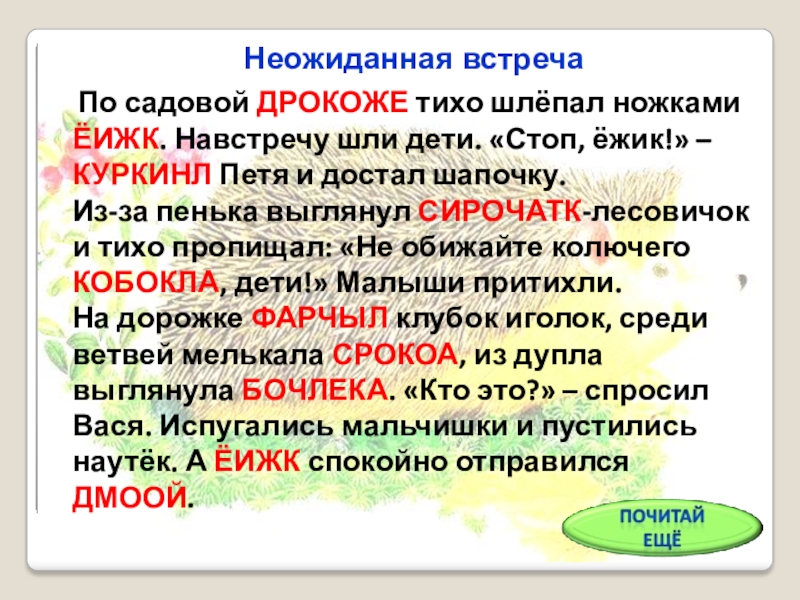 Неожиданная встреча

По садовой ДРОКОЖЕ тихо шлёпал ножками ЁИЖК. Навстречу шли дети. «Стоп, ёжик!» – КУРКИНЛ Петя и достал шапочку.
Из-за пенька выглянул СИРОЧАТК-лесовичок и тихо пропищал: «Не обижайте колючего КОБОКЛА, дети!» Малыши притихли.
На дорожке ФАРЧЫЛ клубок иголок, среди ветвей мелькала СРОКОА, из дупла выглянула БОЧЛЕКА. «Кто это?» – спросил Вася. Испугались мальчишки и пустились наутёк. А ЁИЖК спокойно отправился ДМООЙ.

ПОЧИТАЙ ЕЩЁ